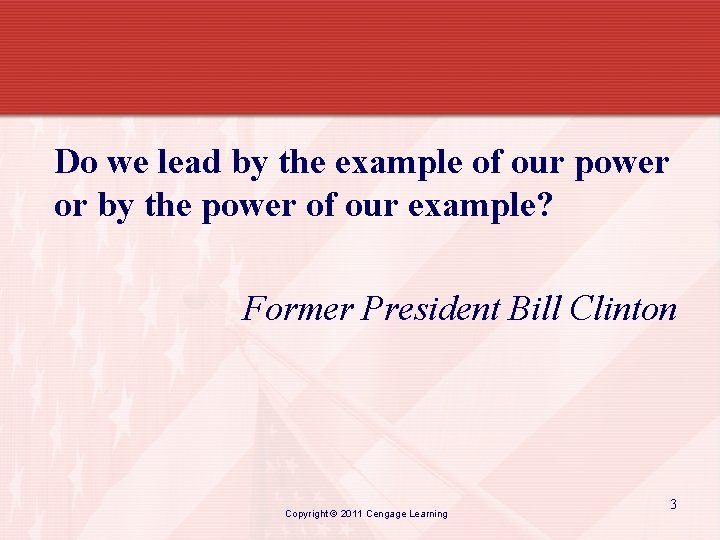 Do we lead by the example of our power or by the power of our example?

Former President Bill Clinton

Copyright © 2011 Cengage Learning

3